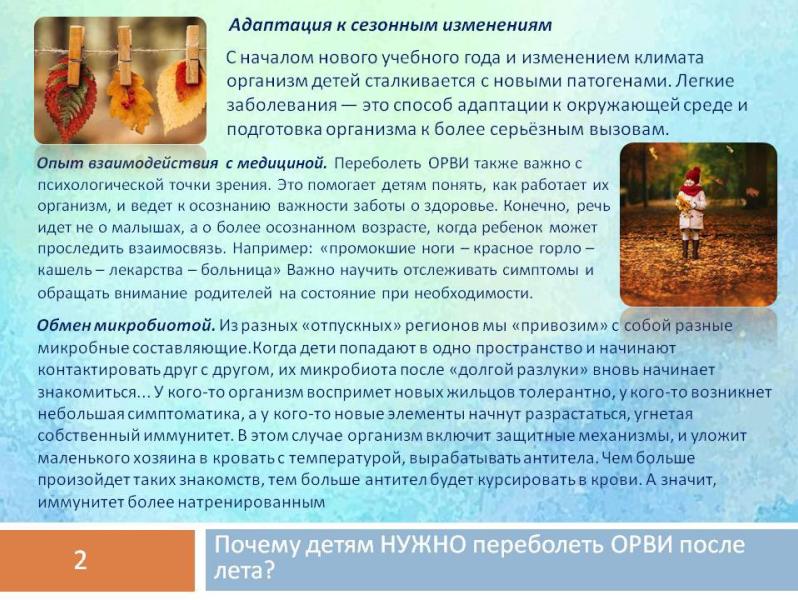 Адаптация к сезонным изменениям

С началом нового учебного года и изменением климата организм детей сталкивается с новыми патогенами. Легкие заболевания — это способ адаптации к окружающей среде и подготовка организма к более серьёзным вызовам.

Опыт взаимодействия с медициной. Переболеть ОРВИ также важно с психологической точки зрения. Это помогает детям понять, как работает их организм, и ведет к осознанию важности заботы о здоровье. Конечно, речь идет не о малышах, а о более осознанном возрасте, когда ребенок может проследить взаимосвязь. Например: «промокшие ноги – красное горло – кашель – лекарства – больница» Важно научить отслеживать симптомы и обращать внимание родителей на состояние при необходимости.

Обмен микробиотой. Из разных «отпускных» регионов мы «привозим» с собой разные микробные составляющие.Когда дети попадают в одно пространство и начинают контактировать друг с другом, их микробиота после «долгой разлуки» вновь начинает знакомиться... У кого-то организм воспримет новых жильцов толерантно, у кого-то возникнет небольшая симптоматика, а у кого-то новые элементы начнут разрастаться, угнетая собственный иммунитет. В этом случае организм включит защитные механизмы, и уложит маленького хозяина в кровать с температурой, вырабатывать антитела. Чем больше произойдет таких знакомств, тем больше антител будет курсировать в крови. А значит, иммунитет более натренированным

2

Почему детям НУЖНО переболеть ОРВИ после лета?